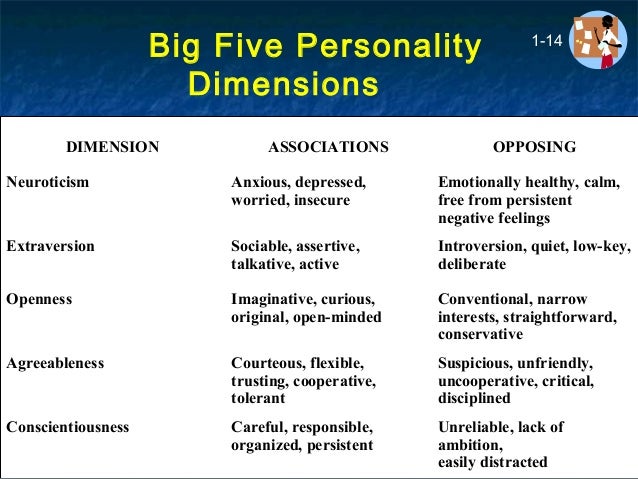 Big Five Personality Dimensions

1-14

| DIMENSION | ASSOCIATIONS | OPPOSING |
|---|---|---|
| Neuroticism | Anxious, depressed, worried, insecure | Emotionally healthy, calm, free from persistent negative feelings |
| Extraversion | Sociable, assertive, talkative, active | Introversion, quiet, low-key, deliberate |
| Openness | Imaginative, curious, original, open-minded | Conventional, narrow interests, straightforward, conservative |
| Agreeableness | Courteous, flexible, trusting, cooperative, tolerant | Suspicious, unfriendly, uncooperative, critical, disciplined |
| Conscientiousness | Careful, responsible, organized, persistent | Unreliable, lack of ambition, easily distracted |